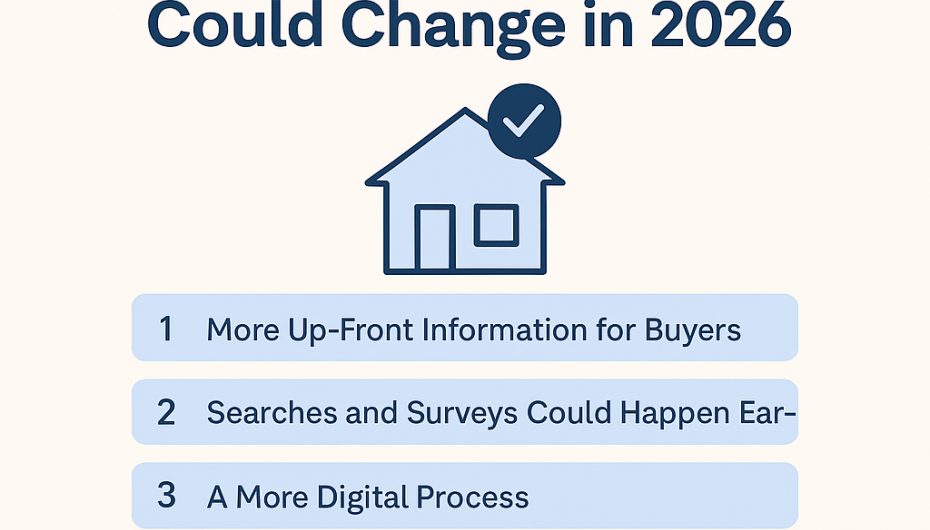 Could Change in 2026

1 More Up-Front Information for Buyers

2 Searches and Surveys Could Happen Ear-

3 A More Digital Process